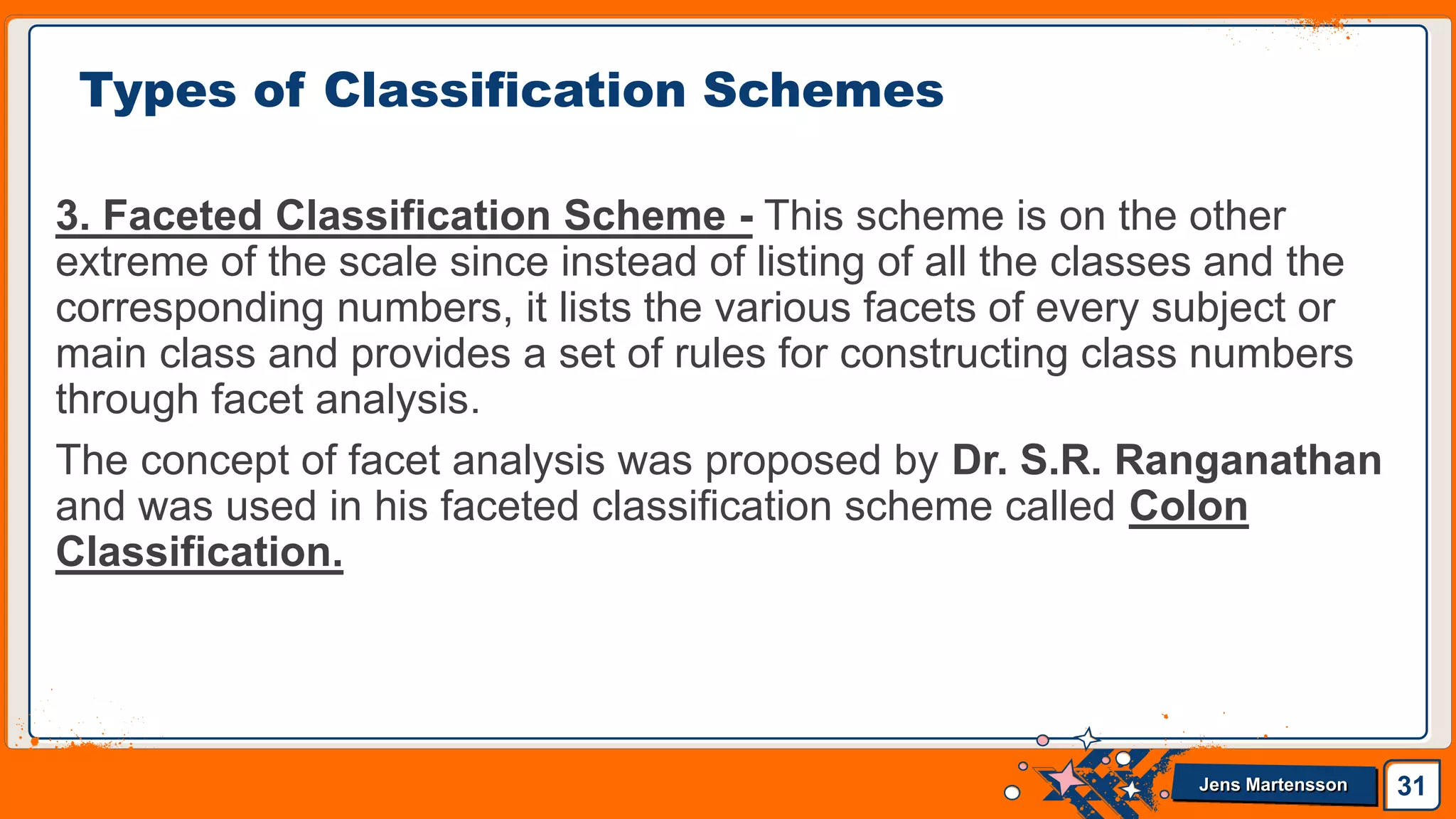 Types of Classification Schemes

3. Faceted Classification Scheme - This scheme is on the other extreme of the scale since instead of listing of all the classes and the corresponding numbers, it lists the various facets of every subject or main class and provides a set of rules for constructing class numbers through facet analysis.

The concept of facet analysis was proposed by Dr. S.R. Ranganathan and was used in his faceted classification scheme called Colon Classification.

Jens Martensson

31